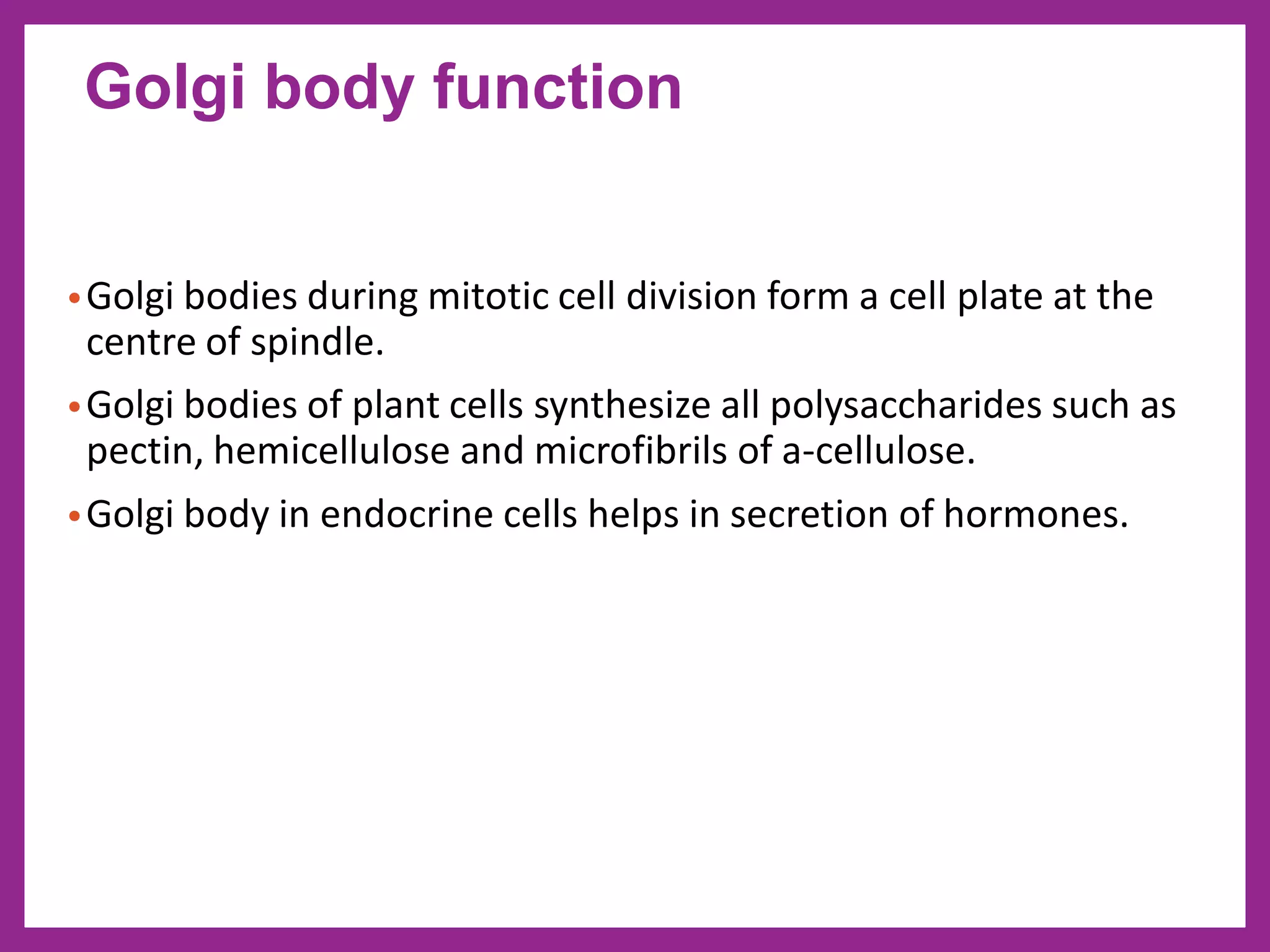 Golgi body function

• Golgi bodies during mitotic cell division form a cell plate at the centre of spindle.

• Golgi bodies of plant cells synthesize all polysaccharides such as pectin, hemicellulose and microfibrils of a-cellulose.

• Golgi body in endocrine cells helps in secretion of hormones.